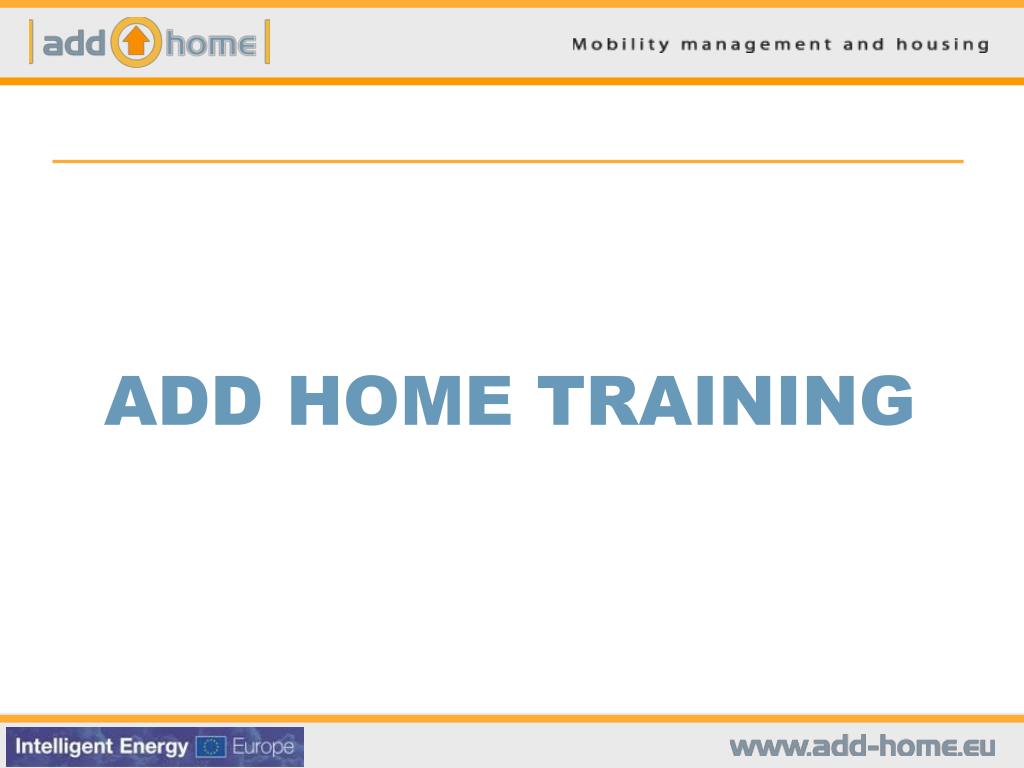 add home

Mobility management and housing

ADD HOME TRAINING

Intelligent Energy Europe

www.add-home.eu